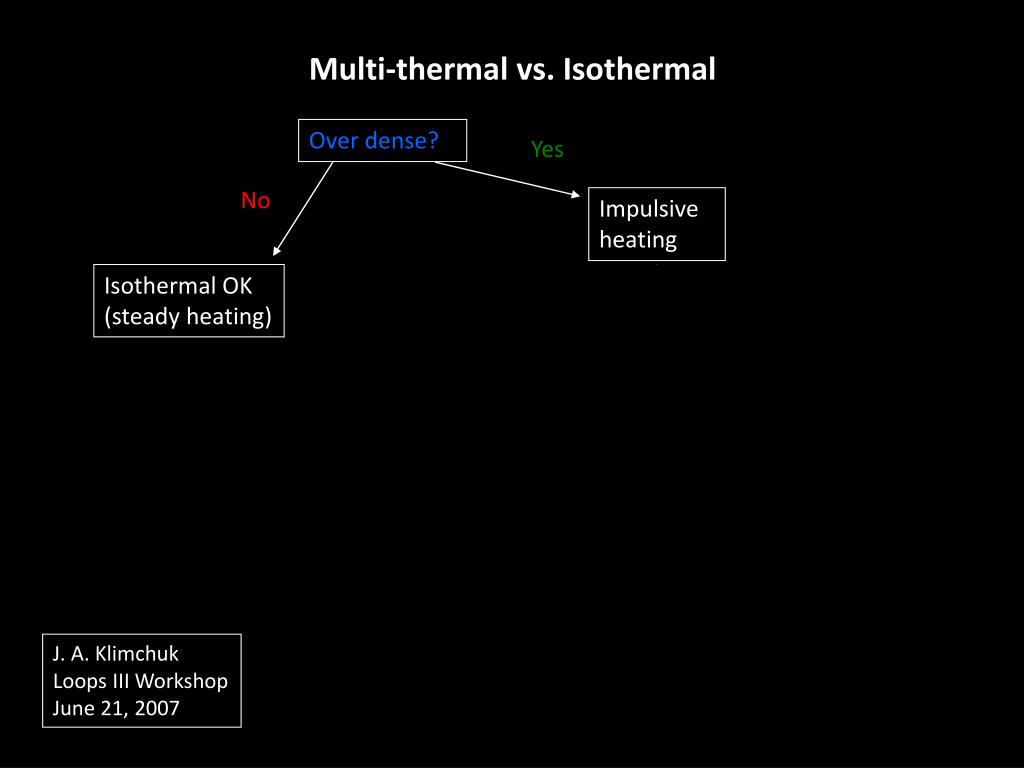 Multi-thermal vs. Isothermal

Over dense?

Yes

No

Impulsive heating

Isothermal OK (steady heating)

J. A. Klimchuk
Loops III Workshop
June 21, 2007